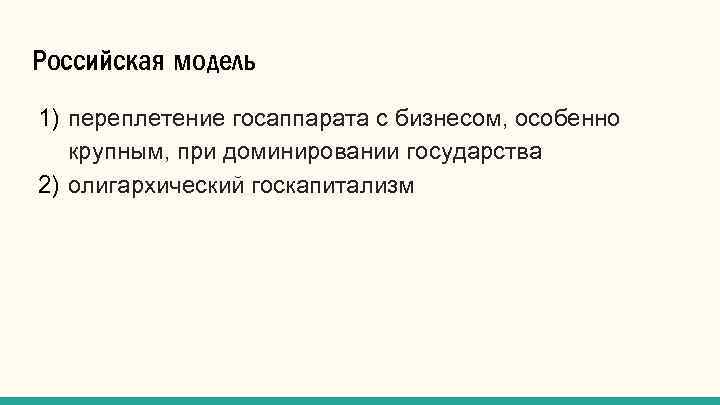 Российская модель

1) переплетение госаппарата с бизнесом, особенно крупным, при доминировании государства
2) олигархический госкапитализм